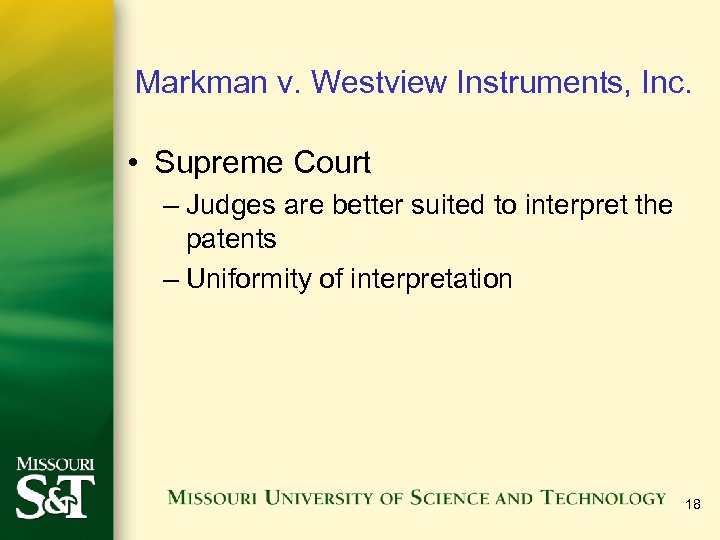 Markman v. Westview Instruments, Inc.

• Supreme Court
– Judges are better suited to interpret the patents
– Uniformity of interpretation

MISSOURI S&T

MISSOURI UNIVERSITY OF SCIENCE AND TECHNOLOGY

18